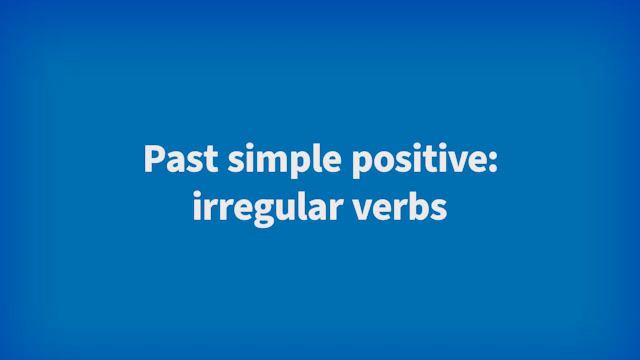 Past simple positive:
irregular verbs